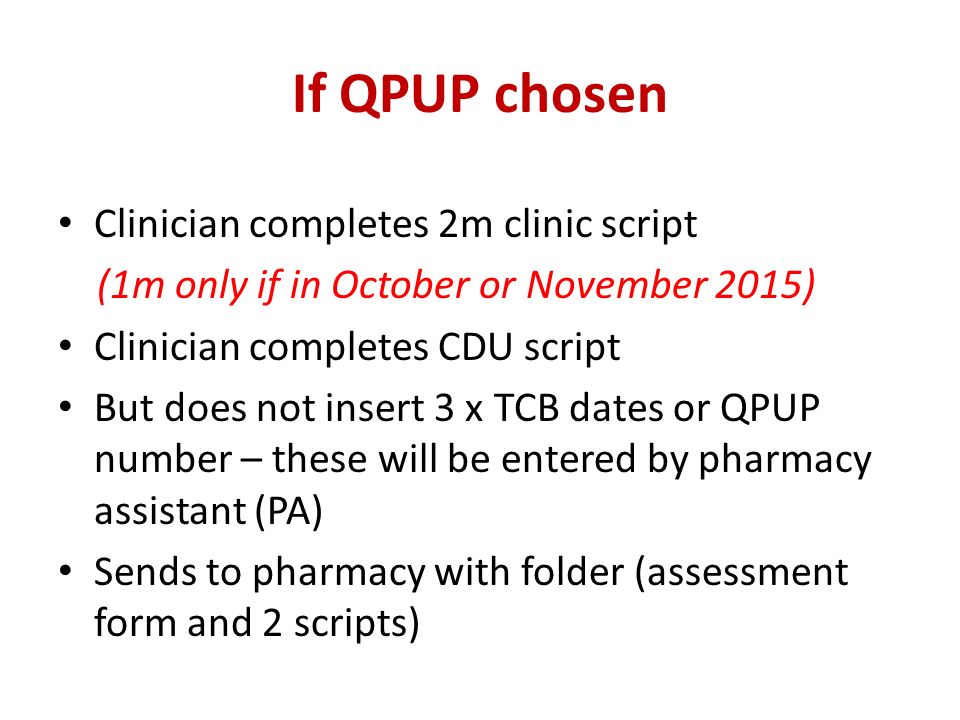 If QPUP chosen

• Clinician completes 2m clinic script
(1m only if in October or November 2015)
• Clinician completes CDU script
• But does not insert 3 x TCB dates or QPUP number – these will be entered by pharmacy assistant (PA)
• Sends to pharmacy with folder (assessment form and 2 scripts)